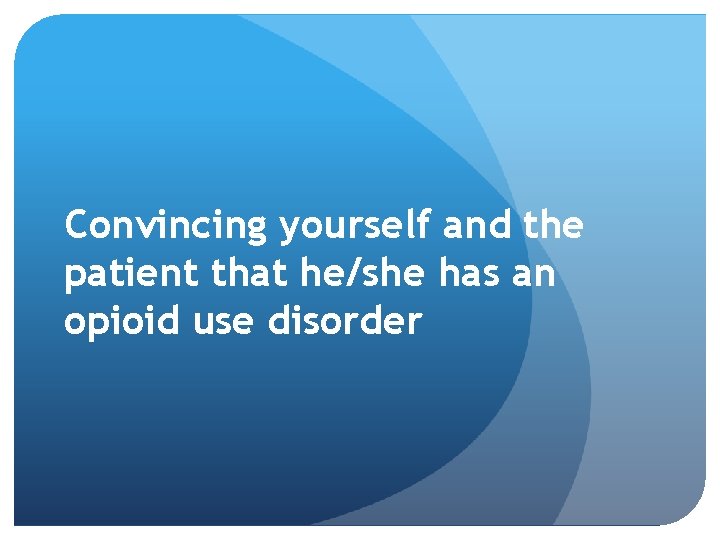 Convincing yourself and the patient that he/she has an opioid use disorder